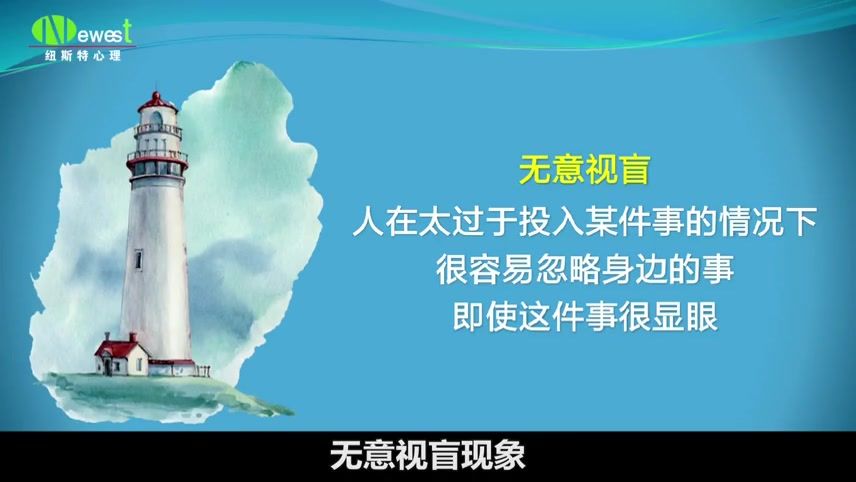 Newest
纽斯特心理

无意视盲

人在太过于投入某件事的情况下
很容易忽略身边的事
即使这件事很显眼

无意视盲现象